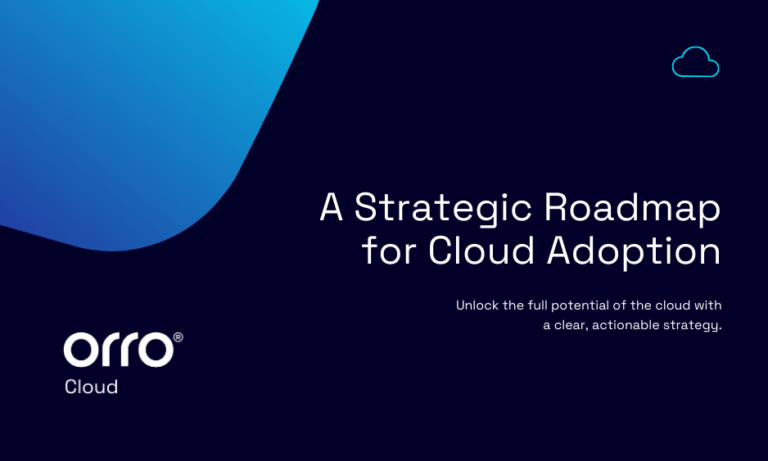 A Strategic Roadmap for Cloud Adoption

Unlock the full potential of the cloud with a clear, actionable strategy.

orro®
Cloud